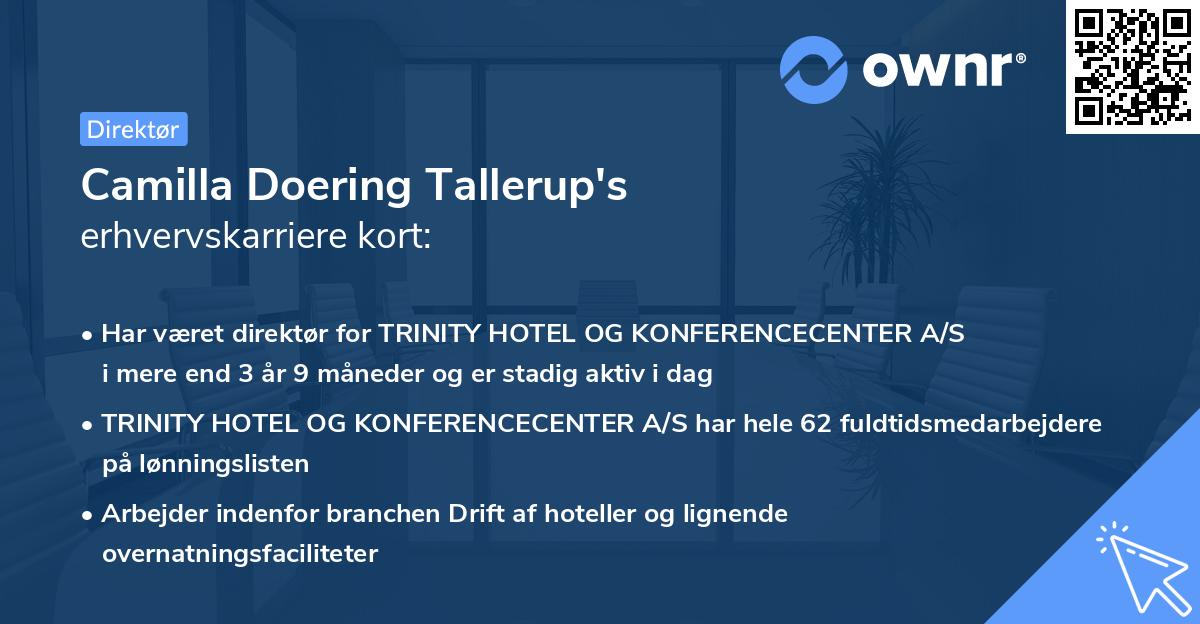 ownr®

Direktør

Camilla Doering Tallerup's
erhvervskarriere kort:

• Har været direktør for TRINITY HOTEL OG KONFERENCECENTER A/S i mere end 3 år 9 måneder og er stadig aktiv i dag

• TRINITY HOTEL OG KONFERENCECENTER A/S har hele 62 fuldtidsmedarbejdere på lønningslisten

• Arbejder indenfor branchen Drift af hoteller og lignende overnatningsfaciliteter